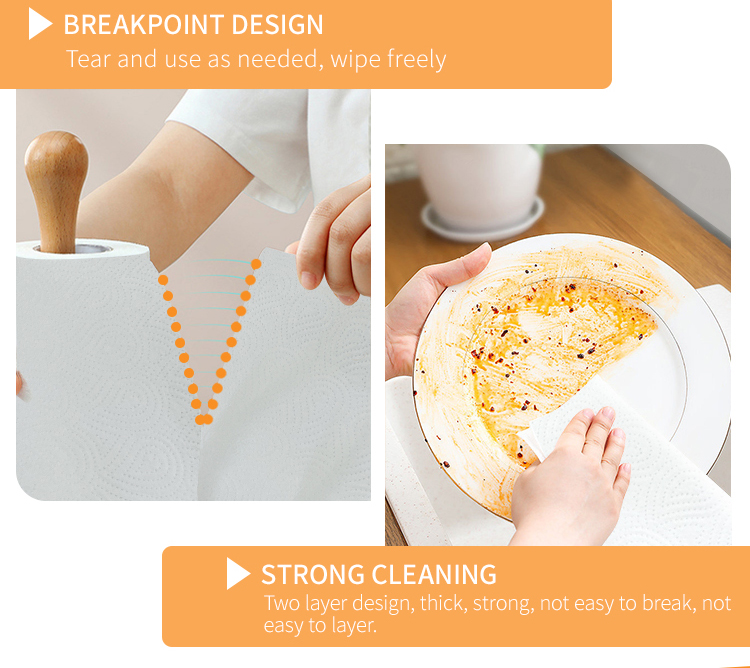 BREAKPOINT DESIGN
Tear and use as needed, wipe freely

STRONG CLEANING
Two layer design, thick, strong, not easy to break, not easy to layer.